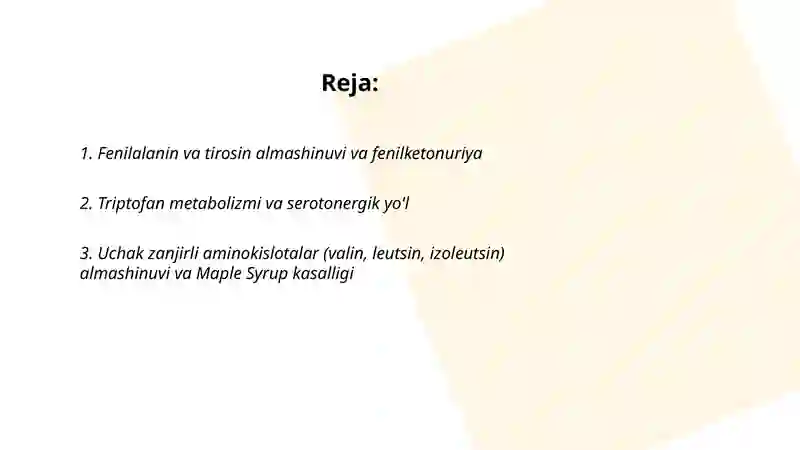 Reja:

1. Fenilalanin va tirosin almashinuvi va fenilketonuriya

2. Triptofan metabolizmi va serotonergik yo'l

3. Uchak zanjirli aminokislotalar (valin, leutsin, izoleutsin) almashinuvi va Maple Syrup kasalligi